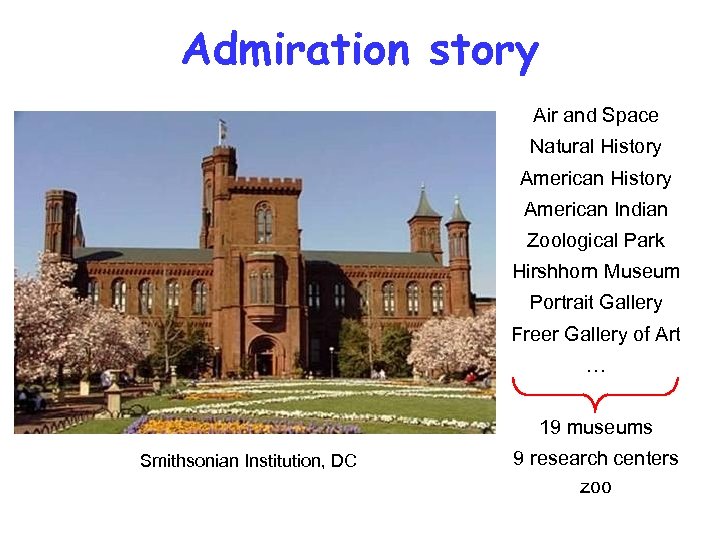 Admiration story

Smithsonian Institution, DC

Air and Space
Natural History
American History
American Indian
Zoological Park
Hirshhorn Museum
Portrait Gallery
Freer Gallery of Art
…

19 museums
9 research centers
zoo